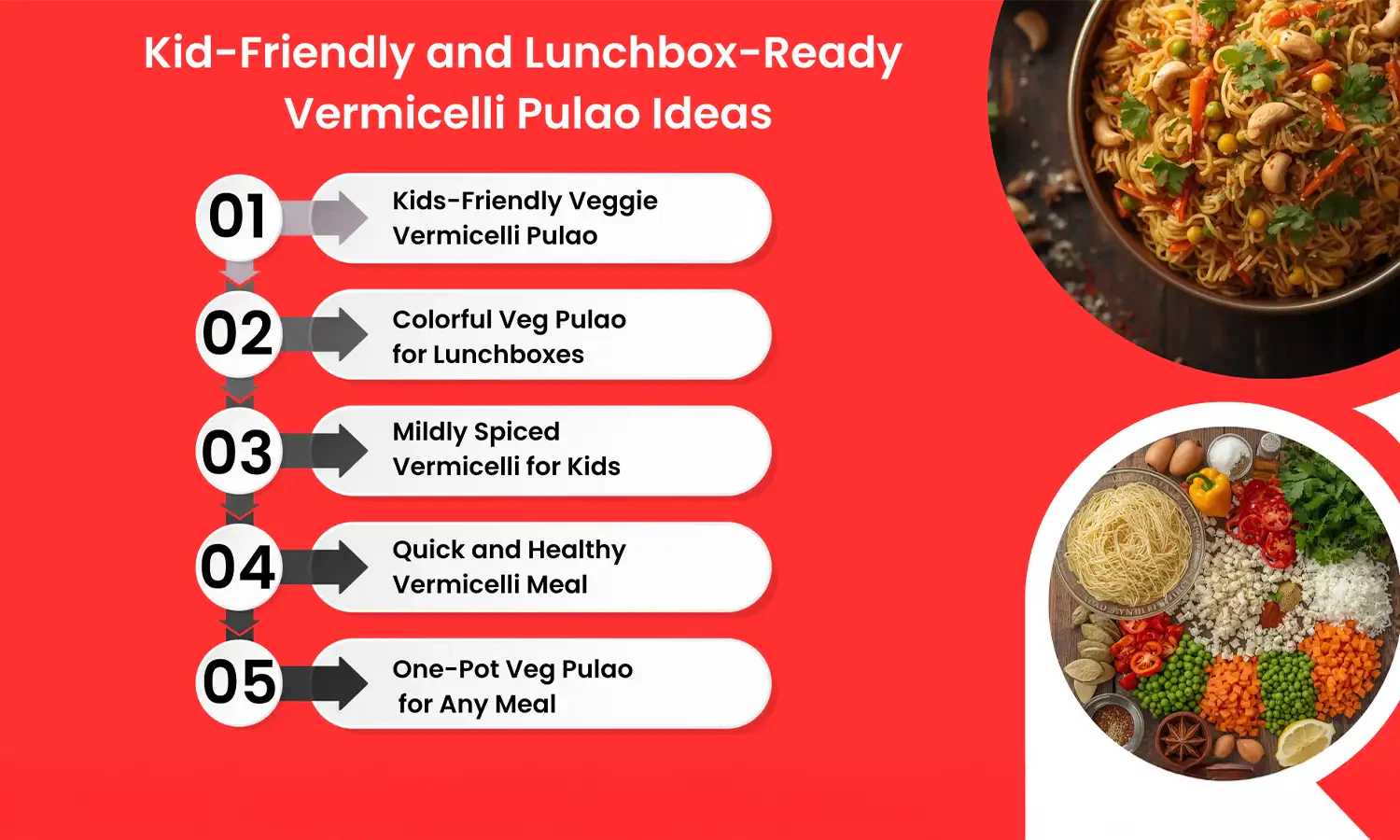 Kid-Friendly and Lunchbox-Ready Vermicelli Pulao Ideas

01 Kids-Friendly Veggie Vermicelli Pulao

02 Colorful Veg Pulao for Lunchboxes

03 Mildly Spiced Vermicelli for Kids

04 Quick and Healthy Vermicelli Meal

05 One-Pot Veg Pulao for Any Meal